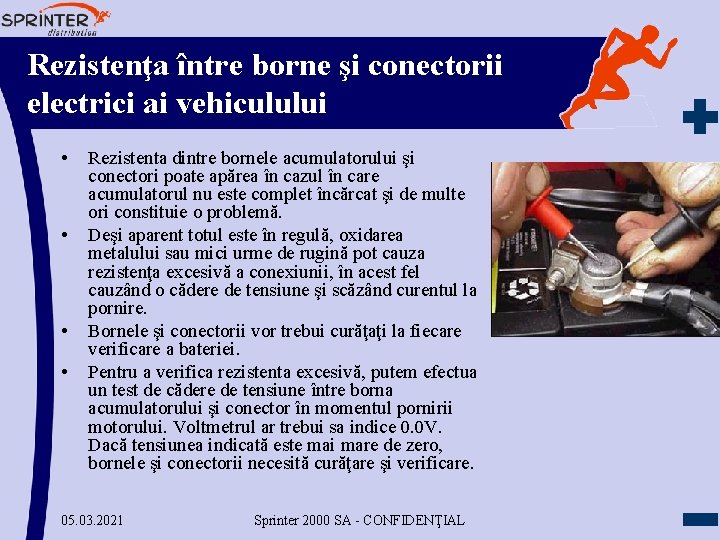 SPRINTER distribution

Rezistenţa între borne şi conectorii electrici ai vehiculului

• Rezistenta dintre bornele acumulatorului şi conectori poate apărea în cazul în care acumulatorul nu este complet încărcat şi de multe ori constituie o problemă.
• Deşi aparent totul este în regulă, oxidarea metalului sau mici urme de rugină pot cauza rezistenţa excesivă a conexiunii, în acest fel cauzând o cădere de tensiune şi scăzând curentul la pornire.
• Bornele şi conectorii vor trebui curăţaţi la fiecare verificare a bateriei.
• Pentru a verifica rezistenta excesivă, putem efectua un test de cădere de tensiune între borna acumulatorului şi conector în momentul pornirii motorului. Voltmetrul ar trebui sa indice 0.0V. Dacă tensiunea indicată este mai mare de zero, bornele şi conectorii necesită curăţare şi verificare.

05.03.2021

Sprinter 2000 SA - CONFIDENŢIAL